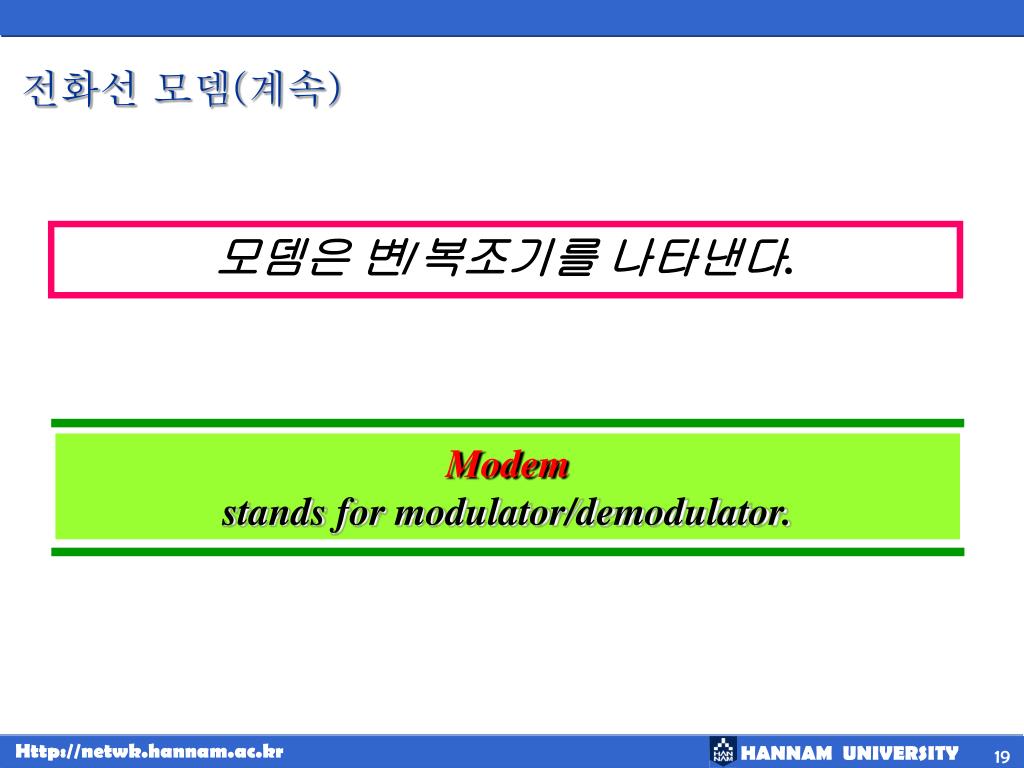 전화선 모뎀(계속)

모뎀은 변/복조기를 나타낸다.

Modem
stands for modulator/demodulator.

Http://netwk.hannam.ac.kr

HANNAM UNIVERSITY

19